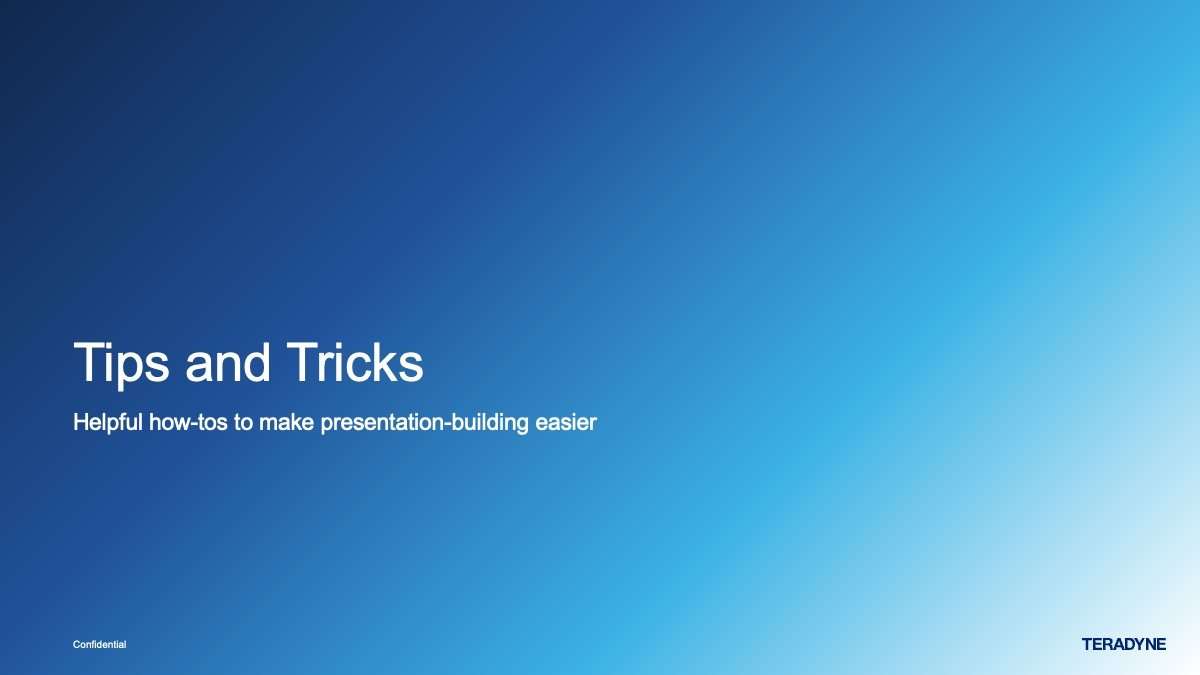 Tips and Tricks

Helpful how-tos to make presentation-building easier

Confidential

TERADYNE